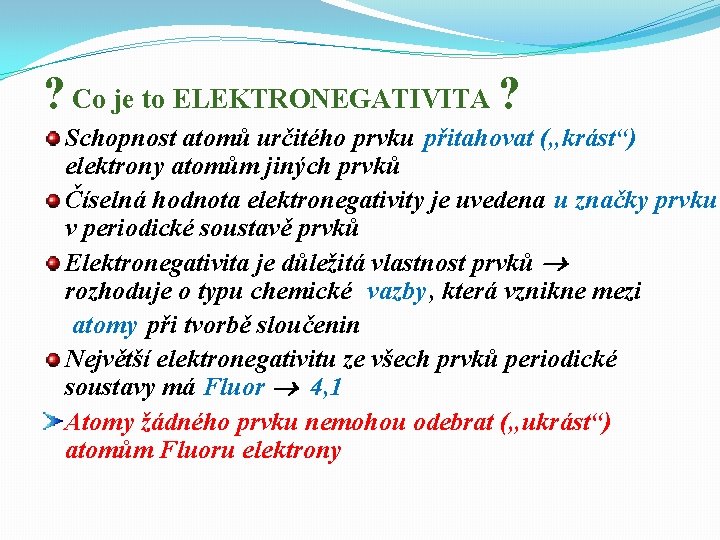 ? Co je to ELEKTRONEGATIVITA ?

Schopnost atomů určitého prvku přitahovat („krást“) elektrony atomům jiných prvků

Číselná hodnota elektronegativity je uvedena u značky prvku v periodické soustavě prvků

Elektronegativita je důležitá vlastnost prvků → rozhoduje o typu chemické vazby, která vznikne mezi atomy při tvorbě sloučenin

Největší elektronegativitu ze všech prvků periodické soustavy má Fluor → 4,1

Atomy žádného prvku nemohou odebrat („ukrást“) atomům Fluoru elektrony